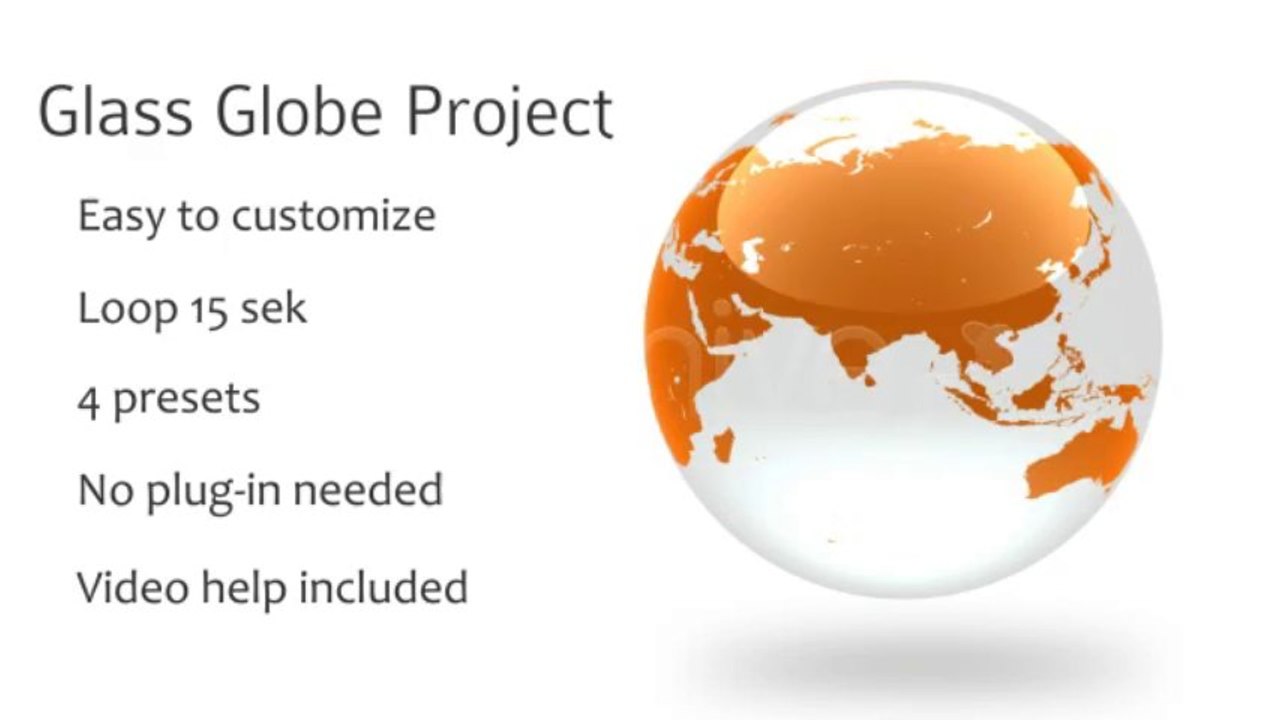 Glass Globe Project

Easy to customize

Loop 15 sek

4 presets

No plug-in needed

Video help included